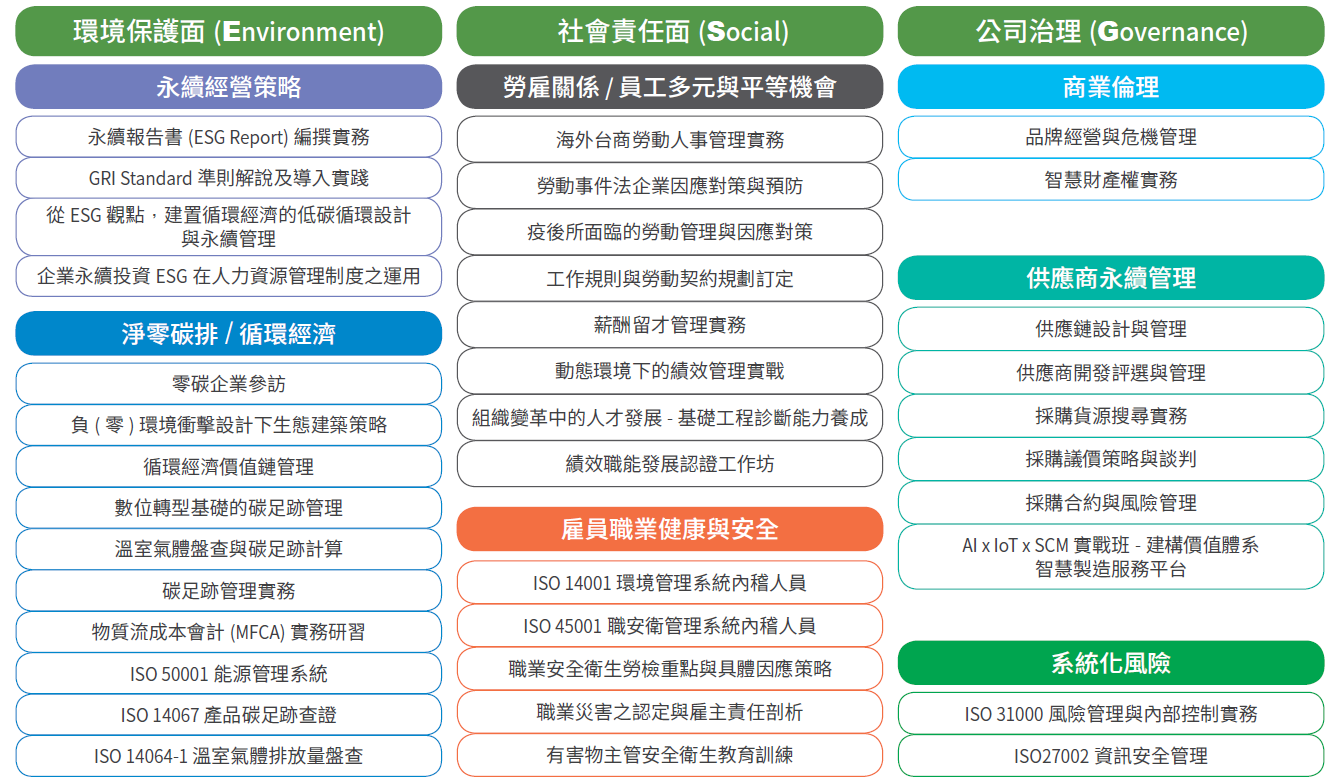 環境保護面 (Environment)

永續經營策略

永續報告書 (ESG Report) 編撰實務

GRI Standard 準則解說及導入實踐

從 ESG 觀點，建置循環經濟的低碳循環設計與永續管理

企業永續投資 ESG 在人力資源管理制度之運用

淨零碳排 / 循環經濟

零碳企業參訪

負 ( 零 ) 環境衝擊設計下生態建築策略

循環經濟價值鏈管理

數位轉型基礎的碳足跡管理

溫室氣體盤查與碳足跡計算

碳足跡管理實務

物質流成本會計 (MFCA) 實務研習

ISO 50001 能源管理系統

ISO 14067 產品碳足跡查證

ISO 14064-1 溫室氣體排放量盤查

社會責任面 (Social)

勞雇關係 / 員工多元與平等機會

海外台商勞動人事管理實務

勞動事件法企業因應對策與預防

疫後所面臨的勞動管理與因應對策

工作規則與勞動契約規劃訂定

薪酬留才管理實務

動態環境下的績效管理實戰

組織變革中的人才發展 - 基礎工程診斷能力養成

績效職能發展認證工作坊

雇員職業健康與安全

ISO 14001 環境管理系統內稽人員

ISO 45001 職安衛管理系統內稽人員

職業安全衛生勞檢重點與具體因應策略

職業災害之認定與雇主責任剖析

有害物主管安全衛生教育訓練

公司治理 (Governance)

商業倫理

品牌經營與危機管理

智慧財產權實務

供應商永續管理

供應鏈設計與管理

供應商開發評選與管理

採購貨源搜尋實務

採購議價策略與談判

採購合約與風險管理

AI x IoT x SCM 實戰班 - 建構價值體系智慧製造服務平台

系統化風險

ISO 31000 風險管理與內部控制實務

ISO27002 資訊安全管理